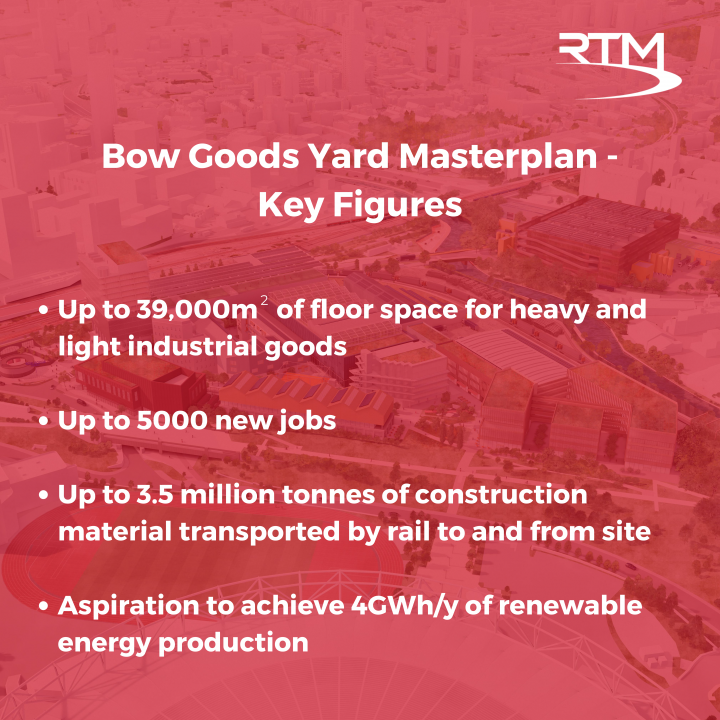 RTM

Bow Goods Yard Masterplan - Key Figures

• Up to 39,000m$^2$ of floor space for heavy and light industrial goods

• Up to 5000 new jobs

• Up to 3.5 million tonnes of construction material transported by rail to and from site

• Aspiration to achieve 4GWh/y of renewable energy production